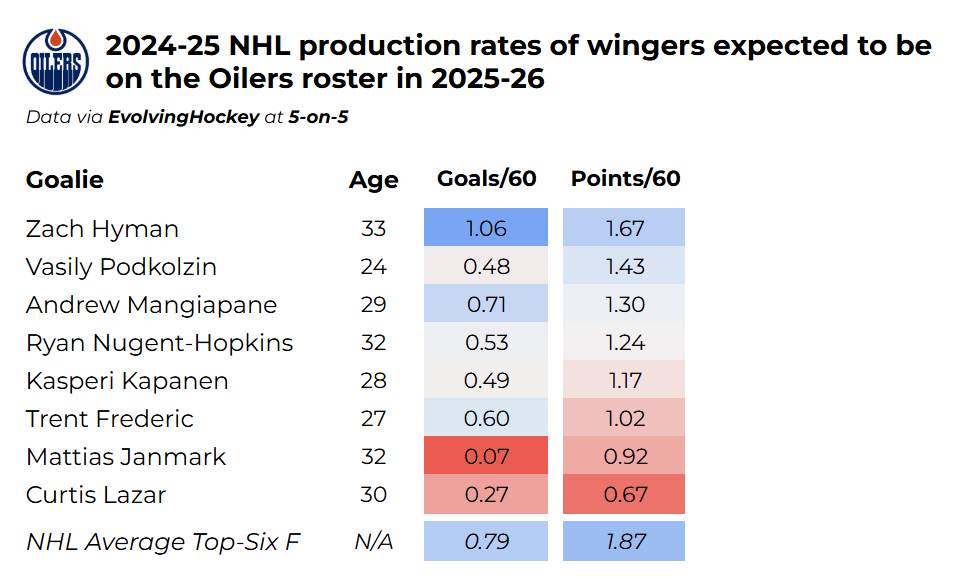 OILERS

2024-25 NHL production rates of wingers expected to be on the Oilers roster in 2025-26

Data via EvolvingHockey at 5-on-5

| Goalie | Age | Goals/60 | Points/60 |
|---|---|---|---|
| Zach Hyman | 33 | 1.06 | 1.67 |
| Vasily Podkolzin | 24 | 0.48 | 1.43 |
| Andrew Mangiapane | 29 | 0.71 | 1.30 |
| Ryan Nugent-Hopkins | 32 | 0.53 | 1.24 |
| Kasperi Kapanen | 28 | 0.49 | 1.17 |
| Trent Frederic | 27 | 0.60 | 1.02 |
| Mattias Janmark | 32 | 0.07 | 0.92 |
| Curtis Lazar | 30 | 0.27 | 0.67 |
| NHL Average Top-Six F | N/A | 0.79 | 1.87 |